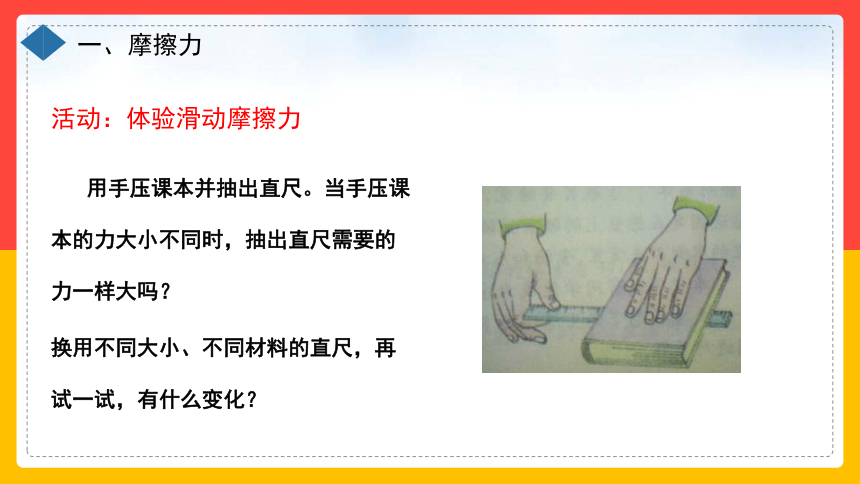 一、摩擦力

活动：体验滑动摩擦力

用手压课本并抽出直尺。当手压课本的力大小不同时，抽出直尺需要的力一样大吗？

换用不同大小、不同材料的直尺，再试一试，有什么变化？